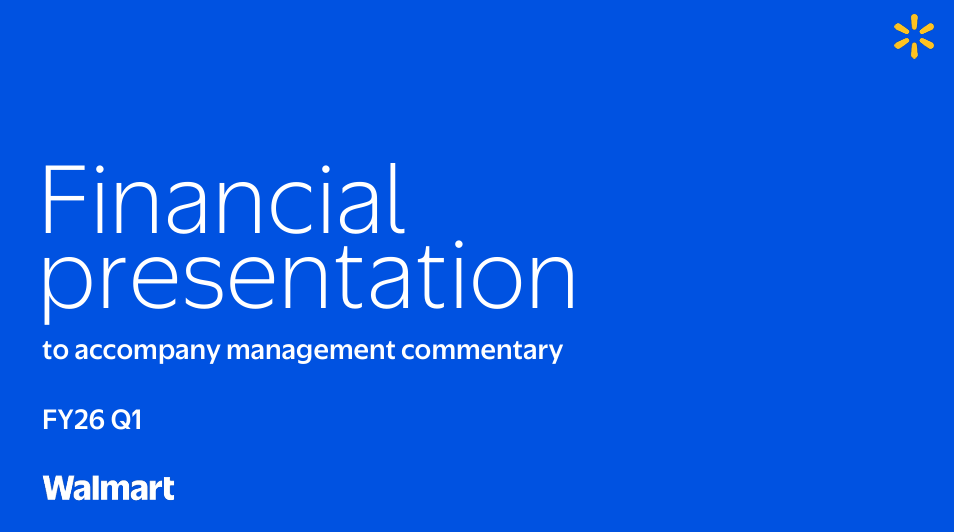 Financial presentation

to accompany management commentary

FY26 Q1

Walmart